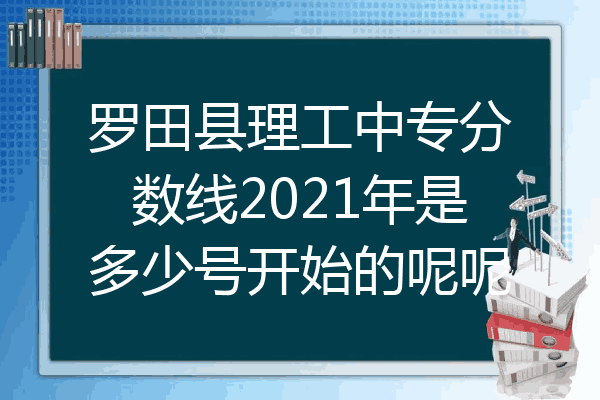 罗田县理工中专分数线2021年是多少号开始的呢呢